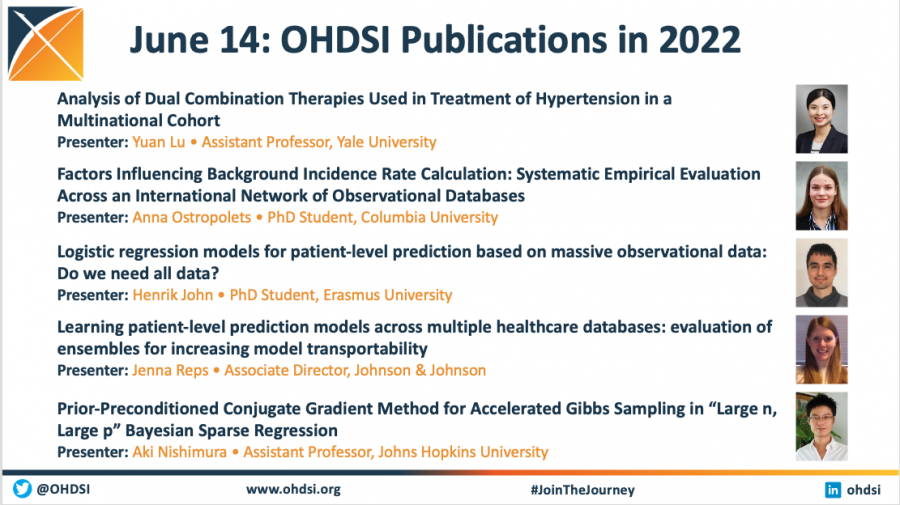 June 14: OHDSI Publications in 2022

Analysis of Dual Combination Therapies Used in Treatment of Hypertension in a Multinational Cohort
Presenter: Yuan Lu • Assistant Professor, Yale University

Factors Influencing Background Incidence Rate Calculation: Systematic Empirical Evaluation Across an International Network of Observational Databases
Presenter: Anna Ostropolets • PhD Student, Columbia University

Logistic regression models for patient-level prediction based on massive observational data: Do we need all data?
Presenter: Henrik John • PhD Student, Erasmus University

Learning patient-level prediction models across multiple healthcare databases: evaluation of ensembles for increasing model transportability
Presenter: Jenna Reps • Associate Director, Johnson & Johnson

Prior-Preconditioned Conjugate Gradient Method for Accelerated Gibbs Sampling in "Large n, Large p" Bayesian Sparse Regression
Presenter: Aki Nishimura • Assistant Professor, Johns Hopkins University

@OHDSI www.ohdsi.org #JoinTheJourney in ohdsi